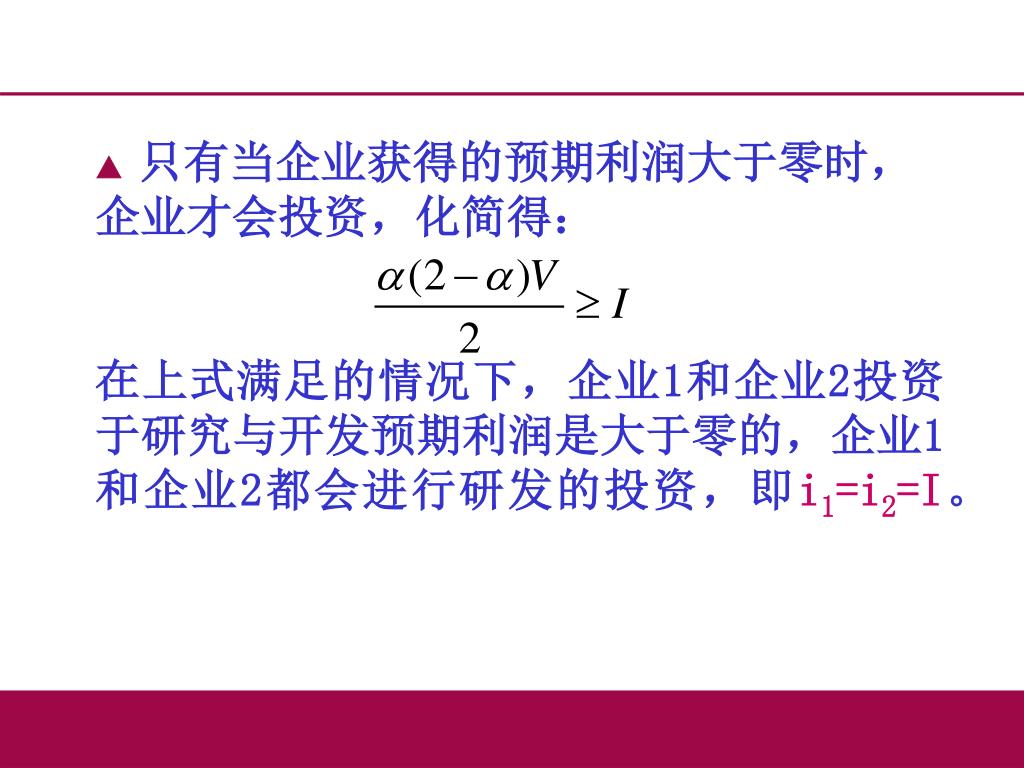 ▲ 只有当企业获得的预期利润大于零时，企业才会投资，化简得：

$\frac{\alpha(2-\alpha)V}{2} \geq I$

在上式满足的情况下，企业1和企业2投资于研究与开发预期利润是大于零的，企业1和企业2都会进行研发的投资，即$i_1=i_2=I$。